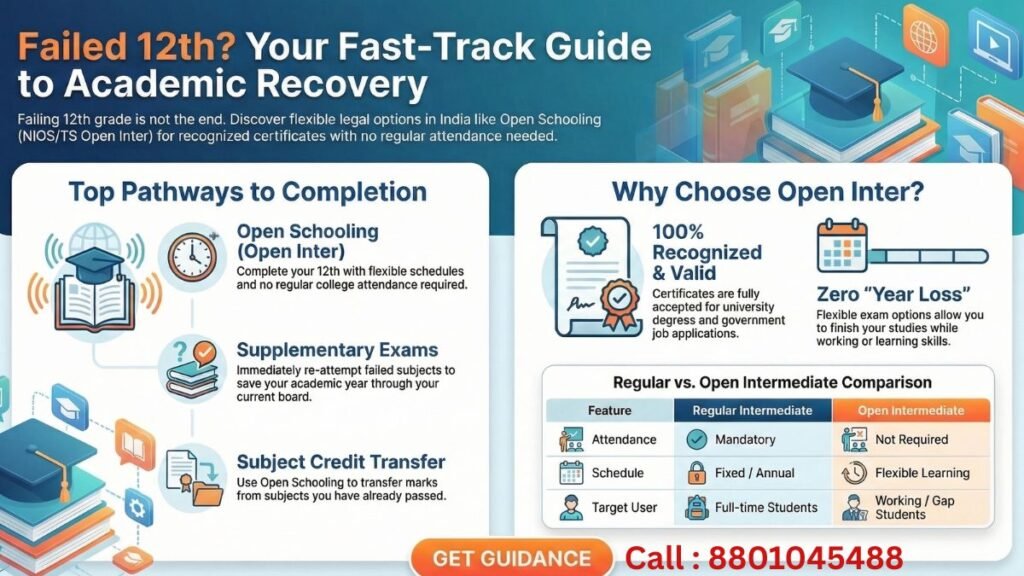 Failed 12th? Your Fast-Track Guide to Academic Recovery

Failing 12th grade is not the end. Discover flexible legal options in India like Open Schooling (NIOS/TS Open Inter) for recognized certificates with no regular attendance needed.

Top Pathways to Completion

Open Schooling (Open Inter)
Complete your 12th with flexible schedules and no regular college attendance required.

Supplementary Exams
Immediately re-attempt failed subjects to save your academic year through your current board.

Subject Credit Transfer
Use Open Schooling to transfer marks from subjects you have already passed.

Why Choose Open Inter?

100% Recognized & Valid
Certificates are fully accepted for university degress and government job applications.

Zero "Year Loss"
Flexible exam options allow you to finish your studies while working or learning skills.

Regular vs. Open Intermediate Comparison

| Feature | Regular Intermediate | Open Intermediate |
|---|---|---|
| Attendance | Mandatory | Not Required |
| Schedule | Fixed / Annual | Flexible Learning |
| Target User | Full-time Students | Working / Gap Students |

GET GUIDANCE
Call : 8801045488